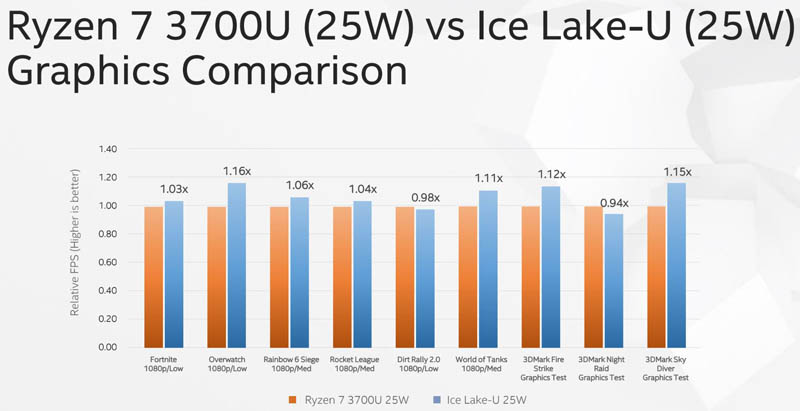 Ryzen 7 3700U (25W) vs Ice Lake-U (25W) Graphics Comparison

Relative FPS (Higher is better)

1.40
1.20
1.00
0.80
0.60
0.40
0.20
0.00

1.03x
1.16x
1.06x
1.04x
0.98x
1.11x
1.12x
0.94x
1.15x

Fortnite 1080p/Low
Overwatch 1080p/Low
Rainbow 6 Siege 1080p/Med
Rocket League 1080p/Med
Dirt Rally 2.0 1080p/Low
World of Tanks 1080p/Med
3DMark Fire Strike Graphics Test
3DMark Night Raid Graphics Test
3DMark Sky Diver Graphics Test

Ryzen 7 3700U 25W
Ice Lake-U 25W